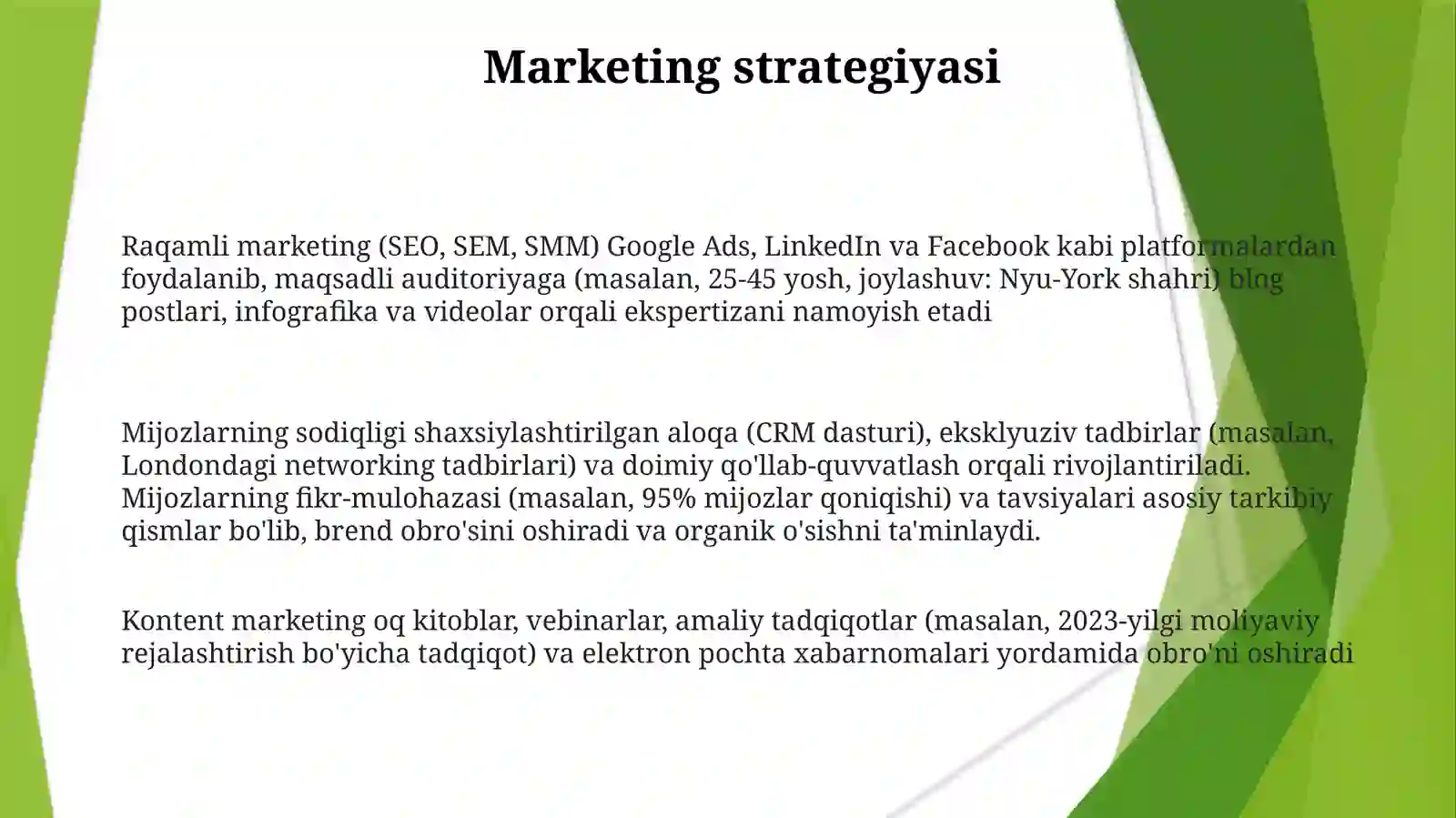 Marketing strategiyasi

Raqamli marketing (SEO, SEM, SMM) Google Ads, LinkedIn va Facebook kabi platformalardan foydalanib, maqsadli auditoriyaga (masalan, 25-45 yosh, joylashuv: Nyu-York shahri) blog postlari, infografika va videolar orqali ekspertizani namoyish etadi

Mijozlarning sodiqligi shaxsiylashtirilgan aloqa (CRM dasturi), eksklyuziv tadbirlar (masalan, Londondagi networking tadbirlari) va doimiy qo'llab-quvvatlash orqali rivojlantiriladi. Mijozlarning fikr-mulohazasi (masalan, 95% mijozlar qoniqishi) va tavsiyalari asosiy tarkibiy qismlar bo'lib, brend obro'sini oshiradi va organik o'sishni ta'minlaydi.

Kontent marketing oq kitoblar, vebinarlar, amaliy tadqiqotlar (masalan, 2023-yilgi moliyaviy rejalashtirish bo'yicha tadqiqot) va elektron pochta xabarnomalari yordamida obro'ni oshiradi